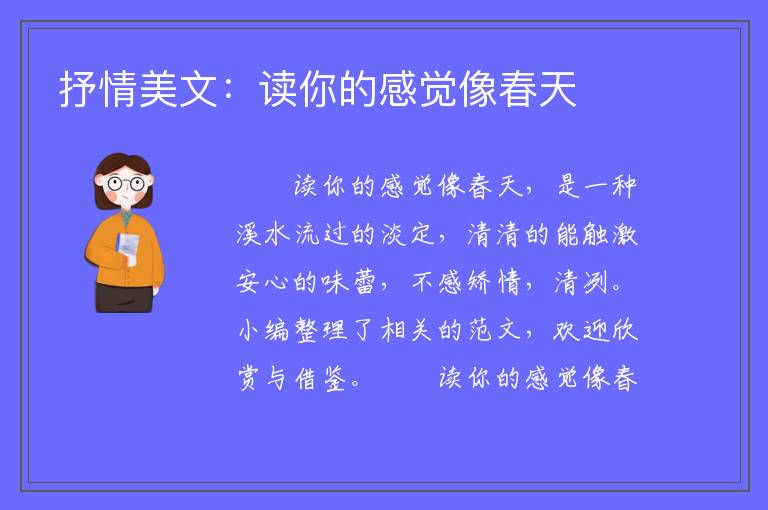 抒情美文：读你的感觉像春天

读你的感觉像春天，是一种溪水流过的淡定，清清的能触激安心的味蕾，不感矫情，清冽。小编整理了相关的范文，欢迎欣赏与借鉴。　　读你的感觉像春